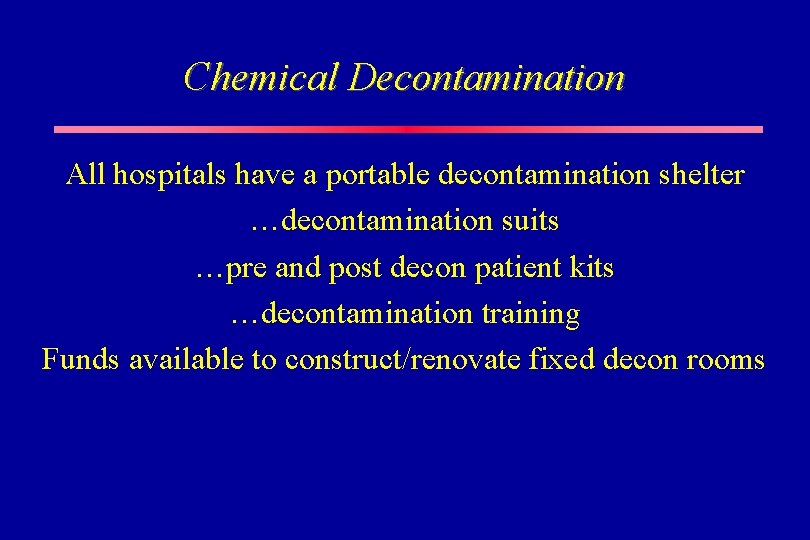 Chemical Decontamination

All hospitals have a portable decontamination shelter
…decontamination suits
…pre and post decon patient kits
…decontamination training
Funds available to construct/renovate fixed decon rooms